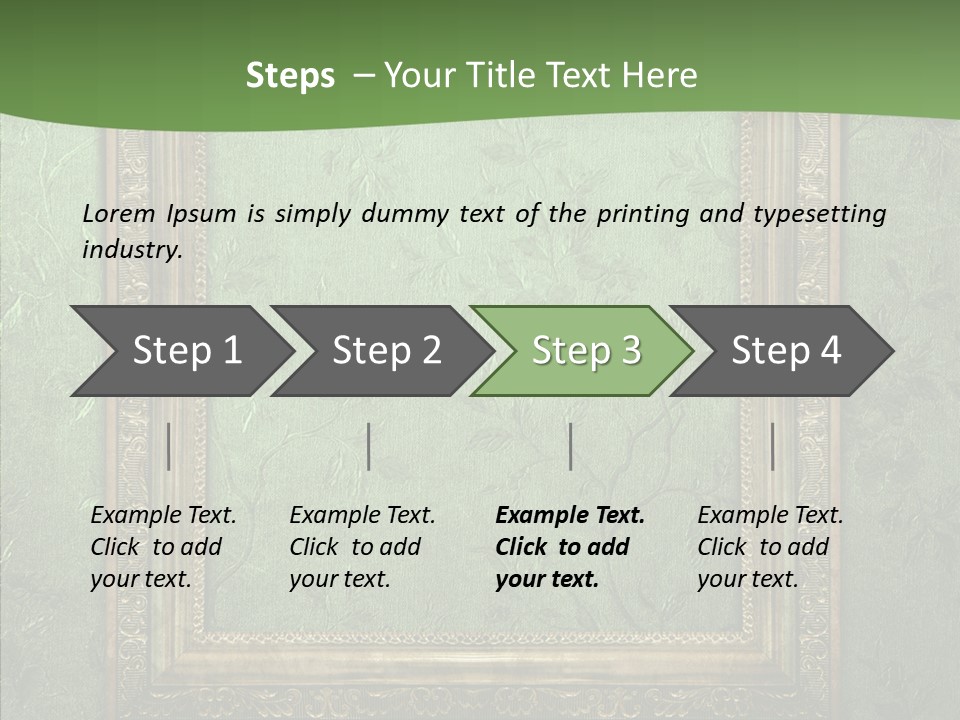 Steps – Your Title Text Here

Lorem Ipsum is simply dummy text of the printing and typesetting industry.

Step 1

Step 2

Step 3

Step 4

Example Text. Click to add your text.

Example Text. Click to add your text.

Example Text. Click to add your text.

Example Text. Click to add your text.